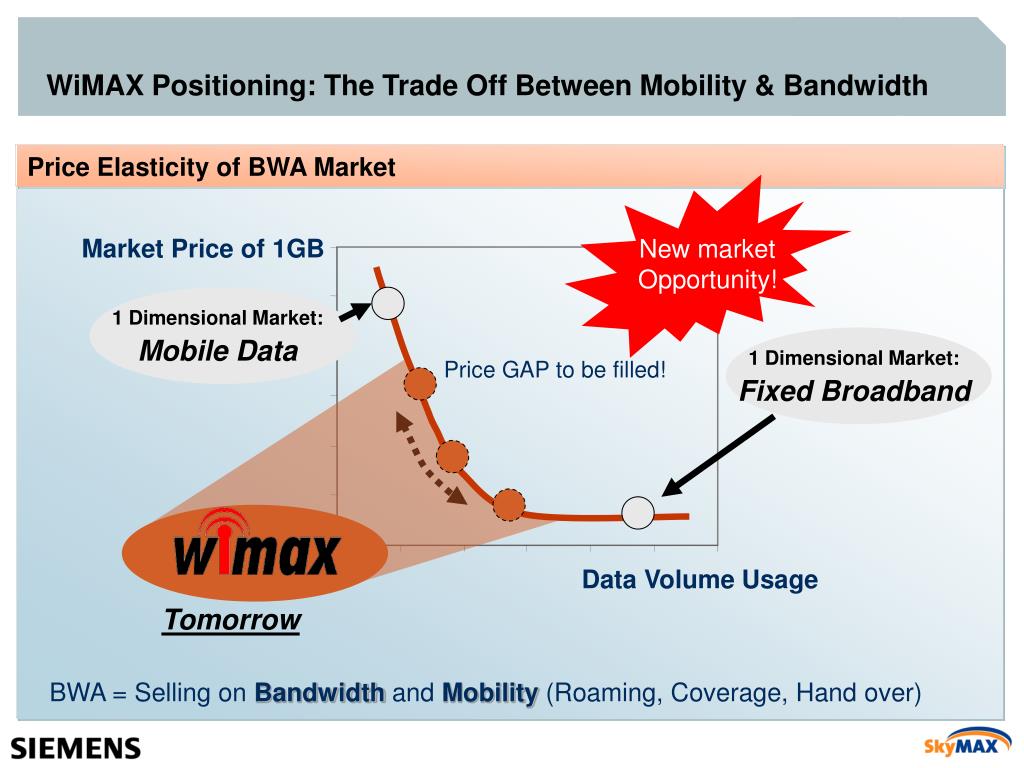 WiMAX Positioning: The Trade Off Between Mobility & Bandwidth

Price Elasticity of BWA Market

Market Price of 1GB

New market Opportunity!

1 Dimensional Market:
Mobile Data

Price GAP to be filled!

1 Dimensional Market:
Fixed Broadband

wimax

Tomorrow

Data Volume Usage

BWA = Selling on Bandwidth and Mobility (Roaming, Coverage, Hand over)

SIEMENS

SkyMAX